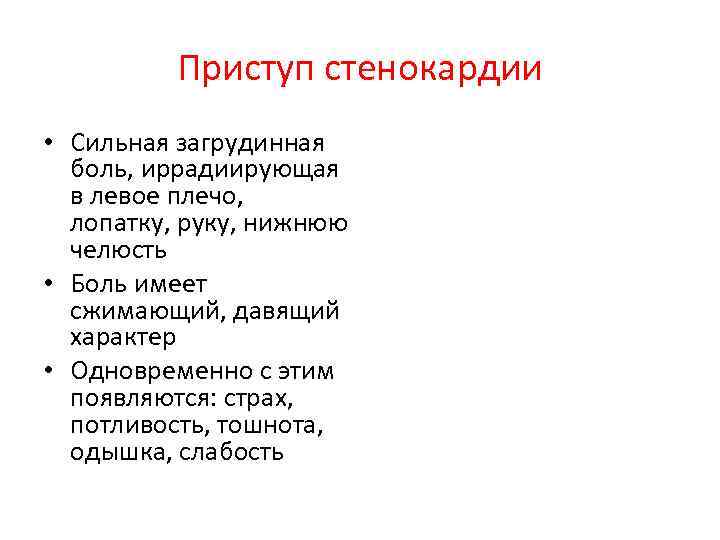 Приступ стенокардии

• Сильная загрудинная боль, иррадиирующая в левое плечо, лопатку, руку, нижнюю челюсть
• Боль имеет сжимающий, давящий характер
• Одновременно с этим появляются: страх, потливость, тошнота, одышка, слабость